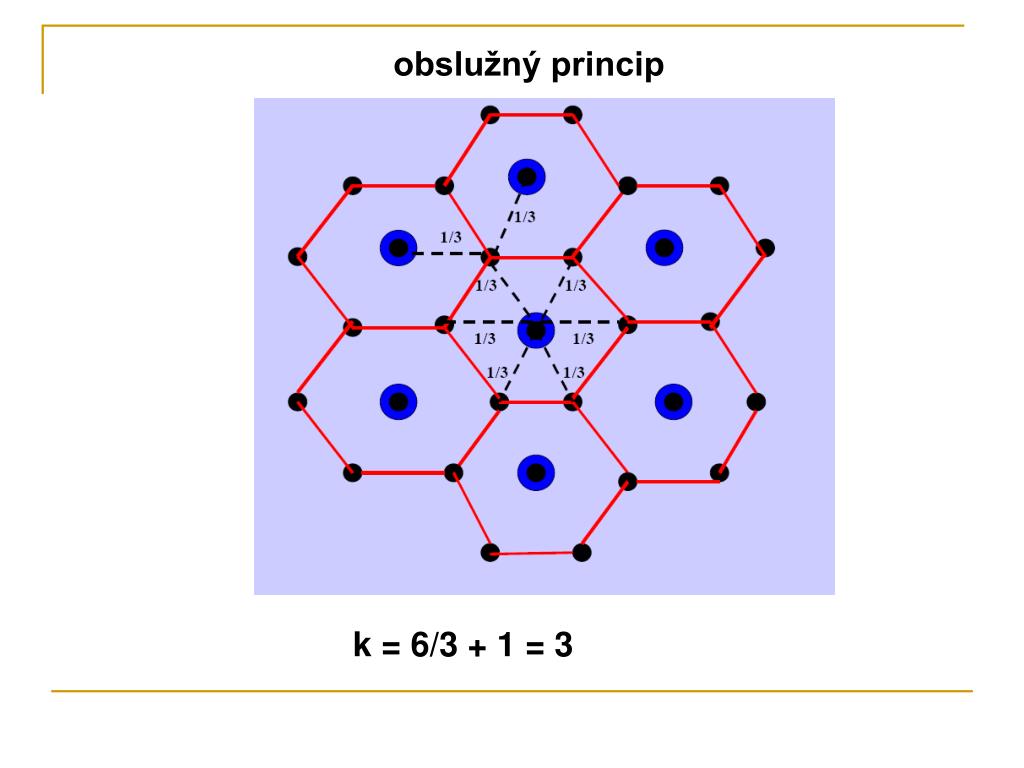 obslužný princip

1/3

1/3

1/3

1/3

1/3

1/3

1/3

1/3

k = 6/3 + 1 = 3